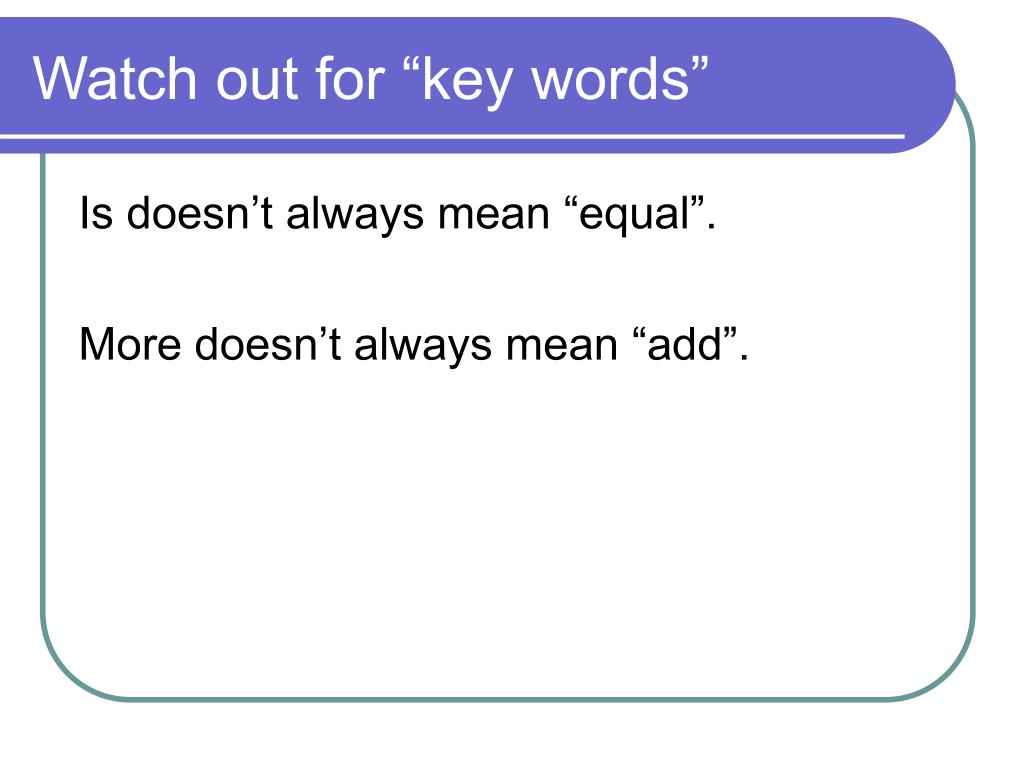 Watch out for “key words”

Is doesn’t always mean “equal”.

More doesn’t always mean “add”.